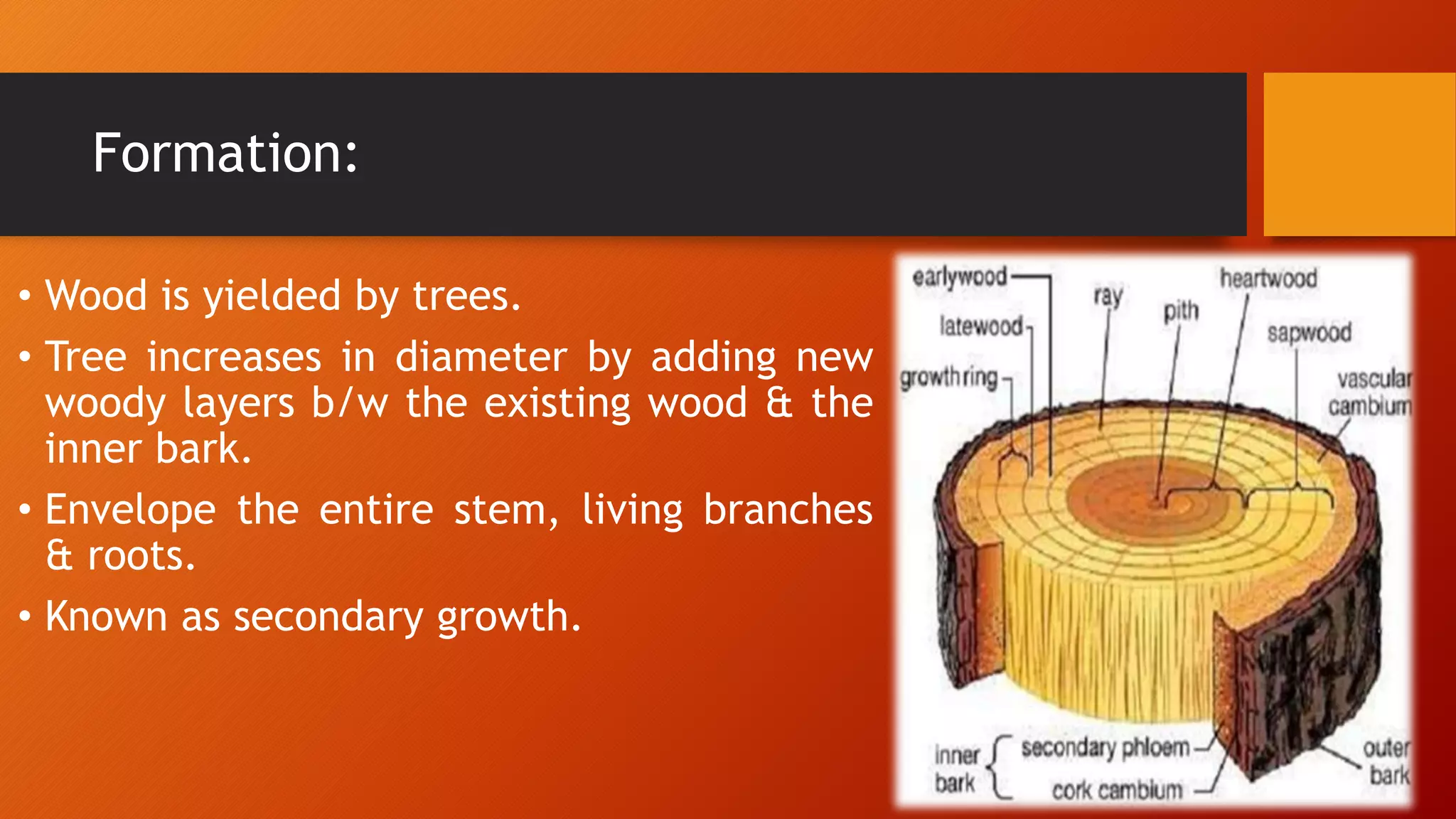 Formation:

• Wood is yielded by trees.

• Tree increases in diameter by adding new woody layers b/w the existing wood & the inner bark.

• Envelope the entire stem, living branches & roots.

• Known as secondary growth.

earlywood
latewood
growth ring
ray
pith
heartwood
sapwood
vascular cambium
inner bark
secondary phloem
cork cambium
outer bark